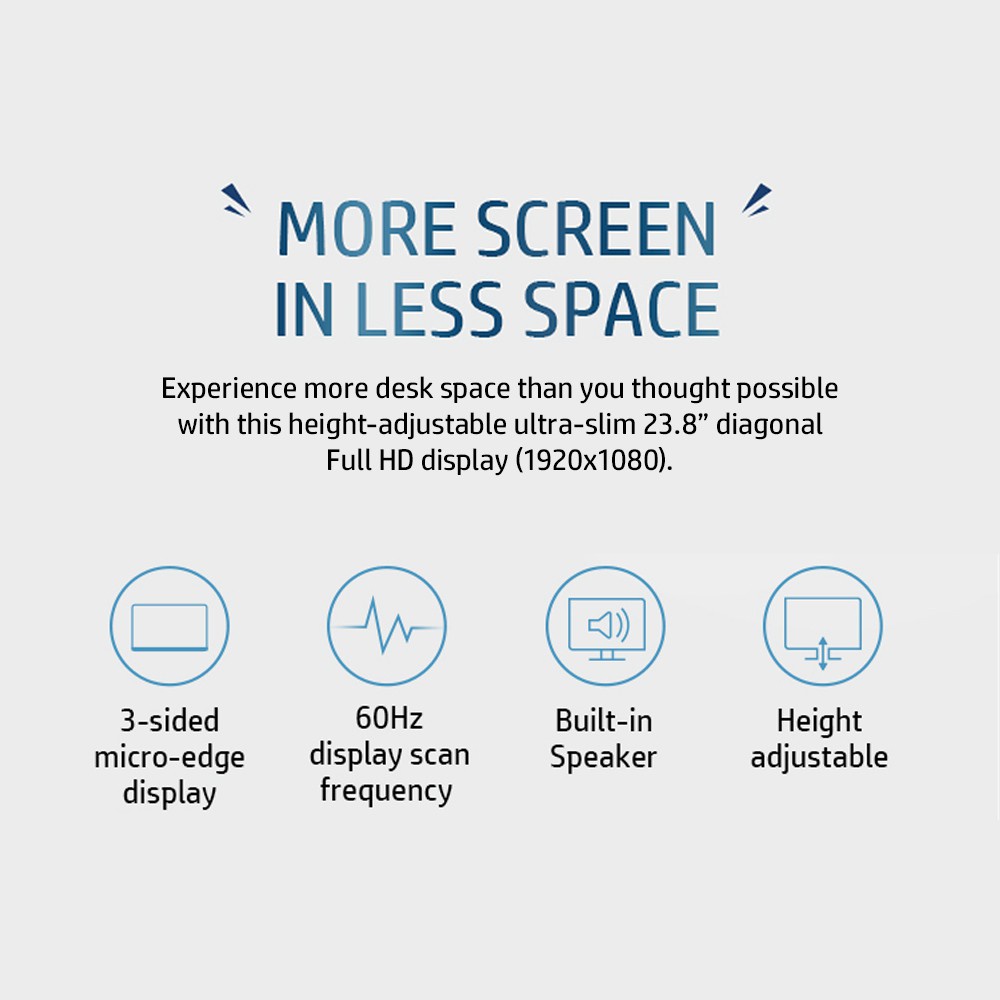 MORE SCREEN IN LESS SPACE

Experience more desk space than you thought possible with this height-adjustable ultra-slim 23.8” diagonal Full HD display (1920x1080).

3-sided micro-edge display

60Hz display scan frequency

Built-in Speaker

Height adjustable